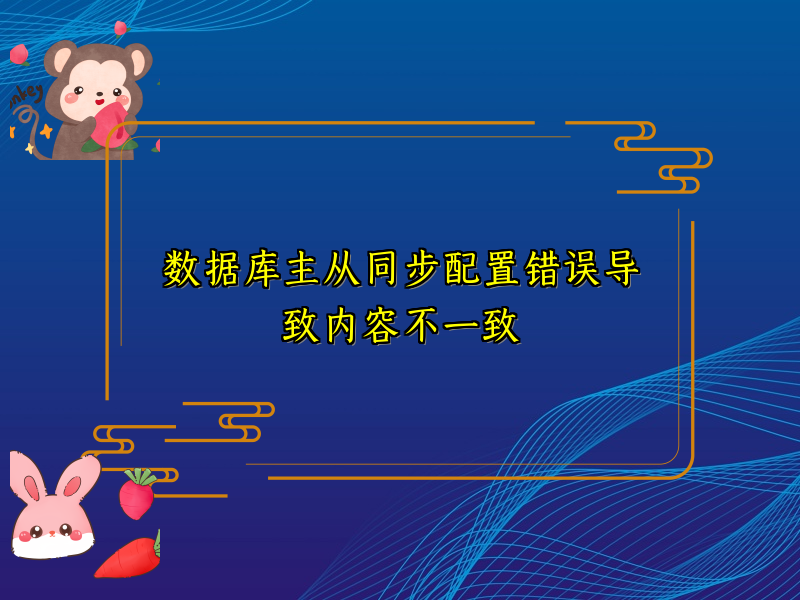 nkey

数据库主从同步配置错误导致内容不一致